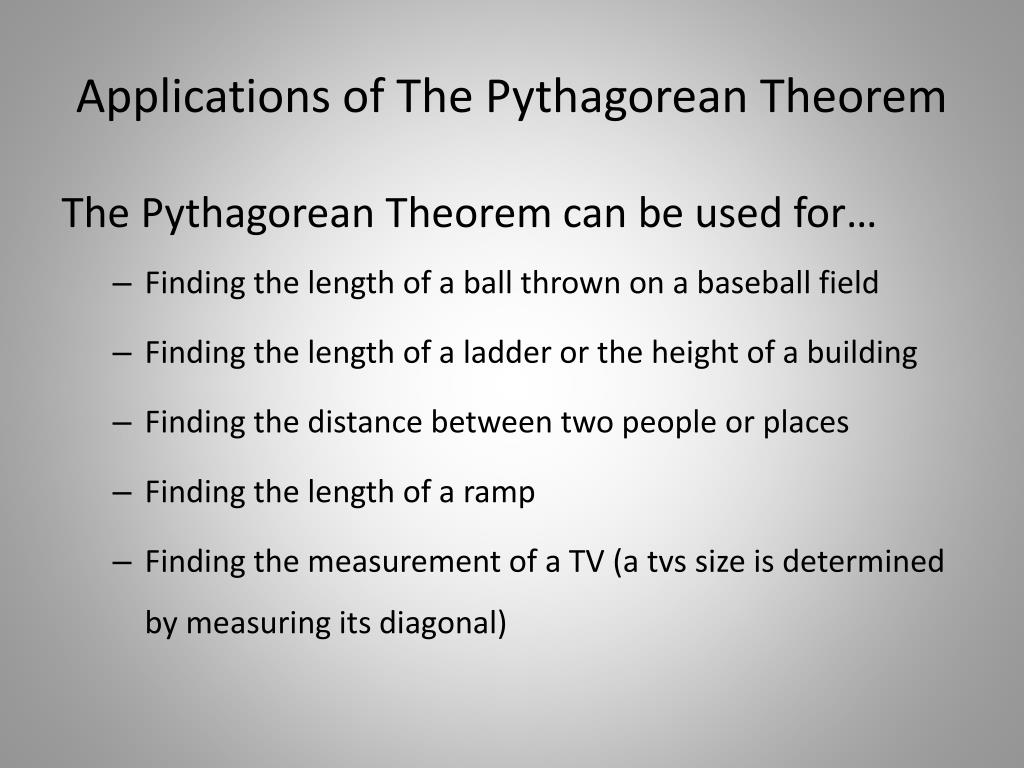 Applications of The Pythagorean Theorem

The Pythagorean Theorem can be used for…

– Finding the length of a ball thrown on a baseball field

– Finding the length of a ladder or the height of a building

– Finding the distance between two people or places

– Finding the length of a ramp

– Finding the measurement of a TV (a tvs size is determined by measuring its diagonal)